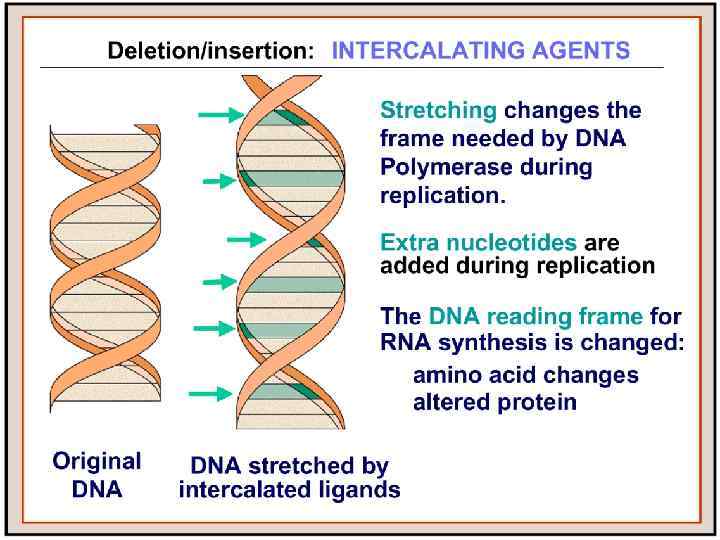 Deletion/insertion: INTERCALATING AGENTS

Stretching changes the frame needed by DNA Polymerase during replication.

Extra nucleotides are added during replication

The DNA reading frame for RNA synthesis is changed:
amino acid changes
altered protein

Original DNA

DNA stretched by intercalated ligands